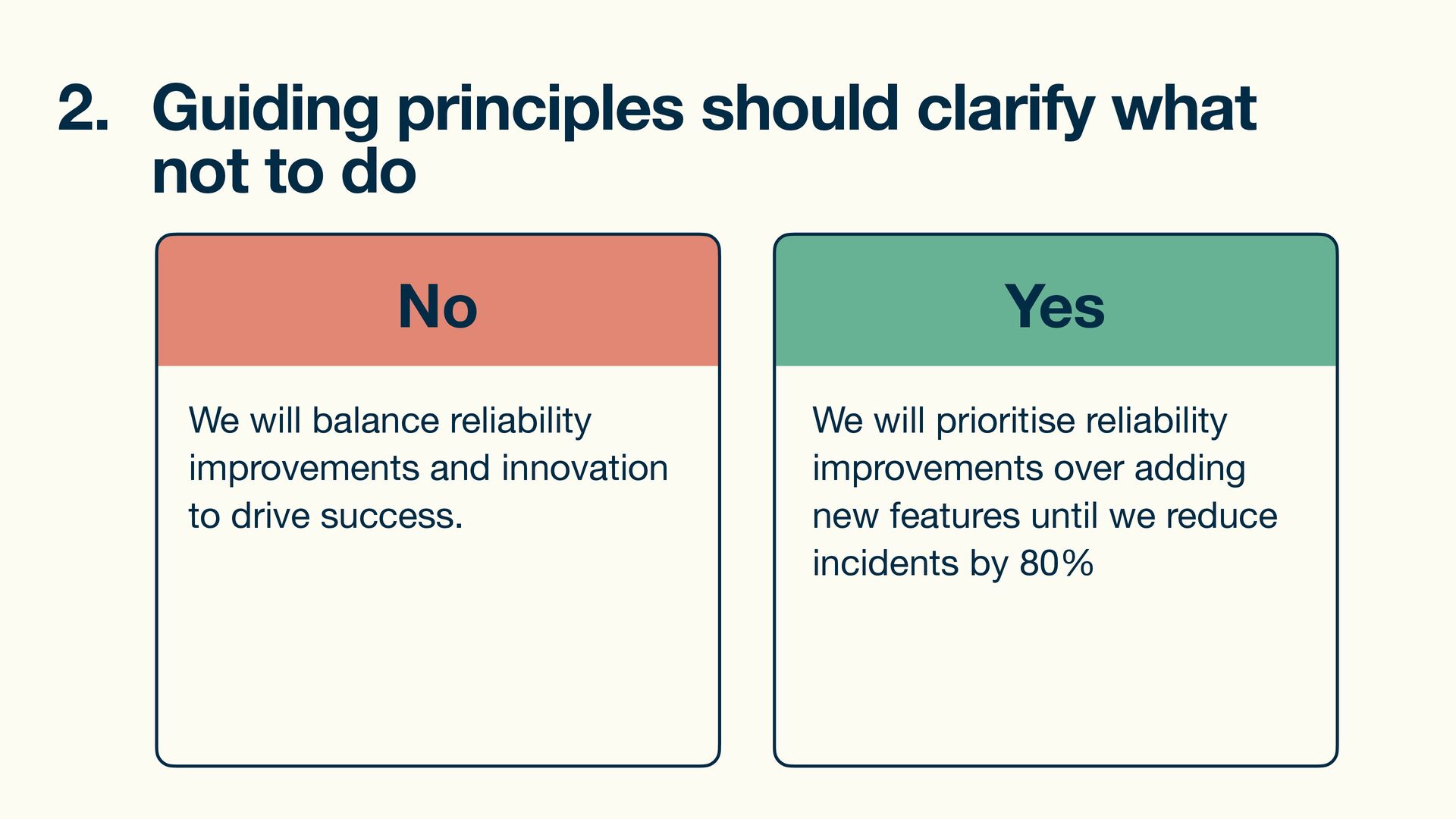 2. Guiding principles should clarify what not to do

No

We will balance reliability improvements and innovation to drive success.

Yes

We will prioritise reliability improvements over adding new features until we reduce incidents by 80%